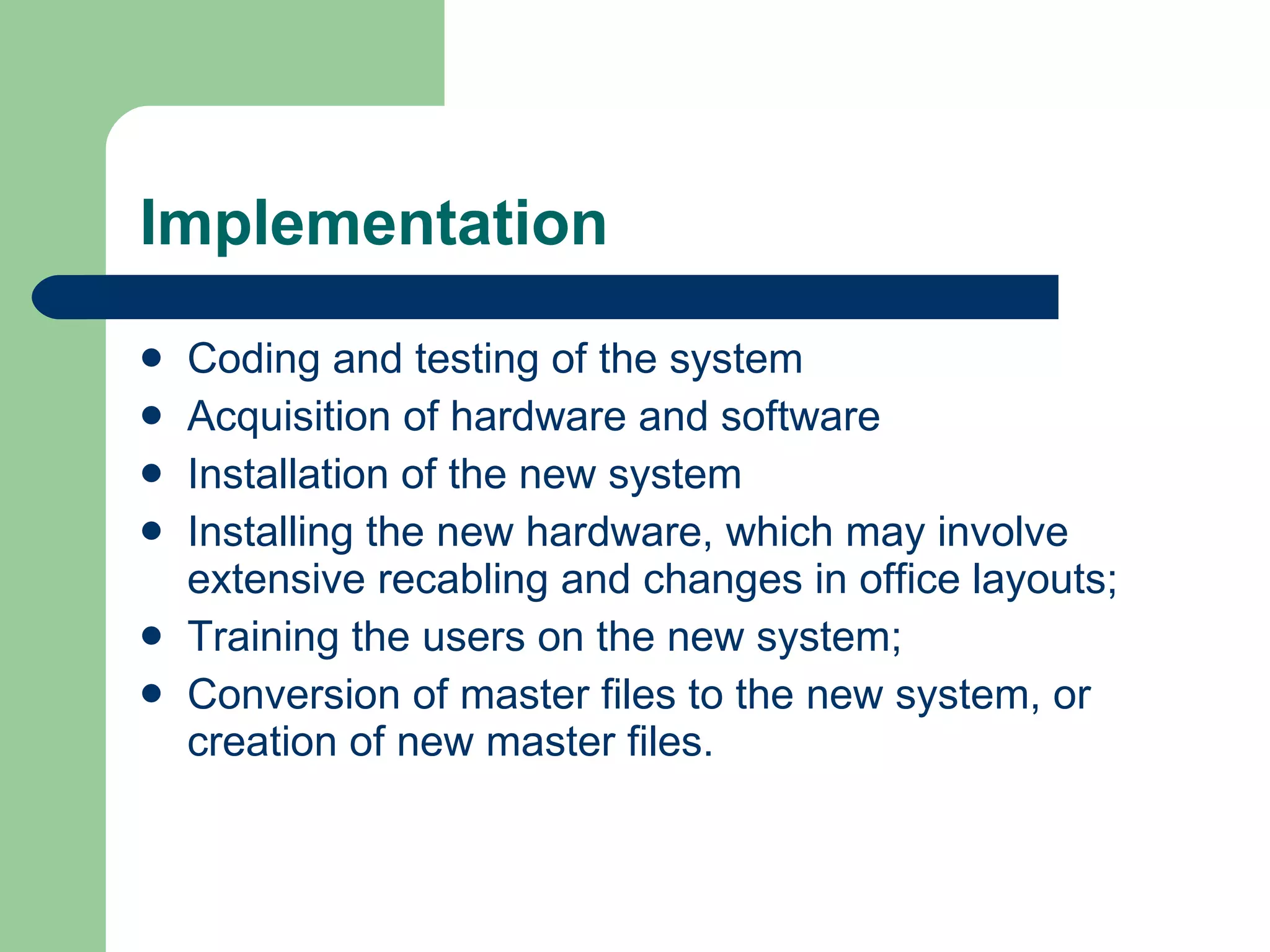 Implementation

- Coding and testing of the system
- Acquisition of hardware and software
- Installation of the new system
- Installing the new hardware, which may involve extensive recabling and changes in office layouts;
- Training the users on the new system;
- Conversion of master files to the new system, or creation of new master files.